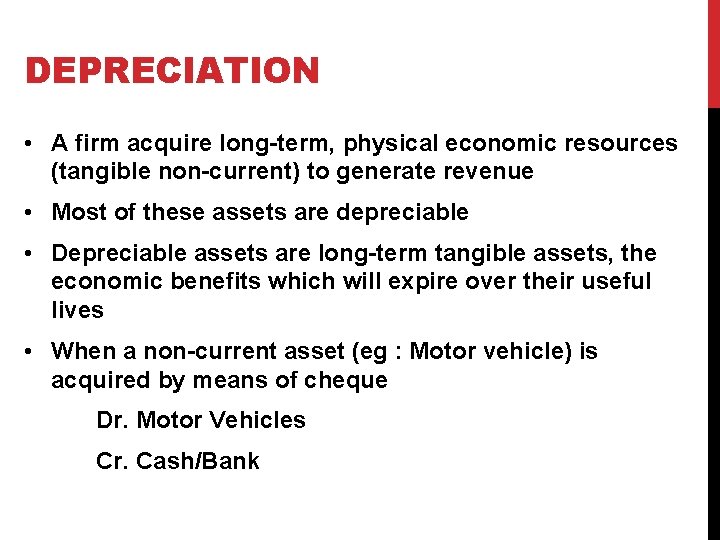 DEPRECIATION

• A firm acquire long-term, physical economic resources (tangible non-current) to generate revenue

• Most of these assets are depreciable

• Depreciable assets are long-term tangible assets, the economic benefits which will expire over their useful lives

• When a non-current asset (eg : Motor vehicle) is acquired by means of cheque

Dr. Motor Vehicles

Cr. Cash/Bank